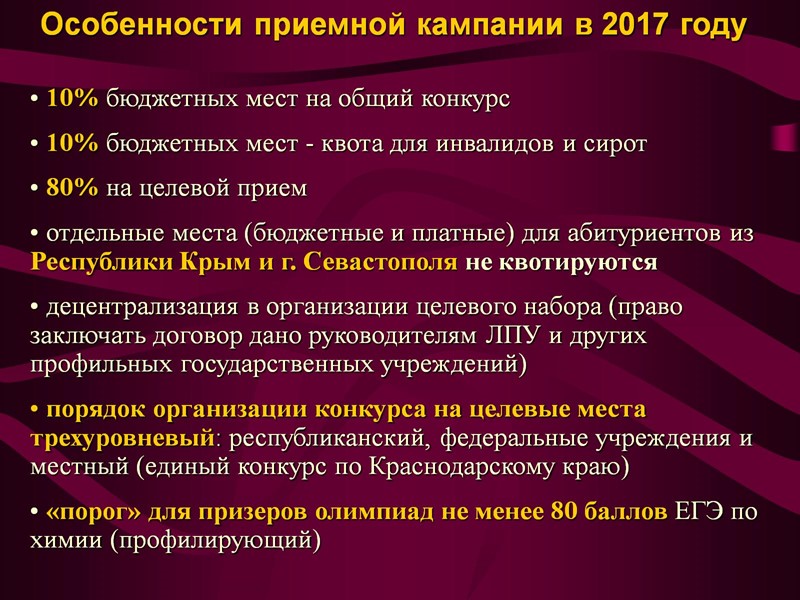 Особенности приемной кампании в 2017 году

• 10% бюджетных мест на общий конкурс

• 10% бюджетных мест - квота для инвалидов и сирот

• 80% на целевой прием

• отдельные места (бюджетные и платные) для абитуриентов из Республики Крым и г. Севастополя не квотируются

• децентрализация в организации целевого набора (право заключать договор дано руководителям ЛПУ и других профильных государственных учреждений)

• порядок организации конкурса на целевые места трехуровневый: республиканский, федеральные учреждения и местный (единый конкурс по Краснодарскому краю)

• «порог» для призеров олимпиад не менее 80 баллов ЕГЭ по химии (профилирующий)